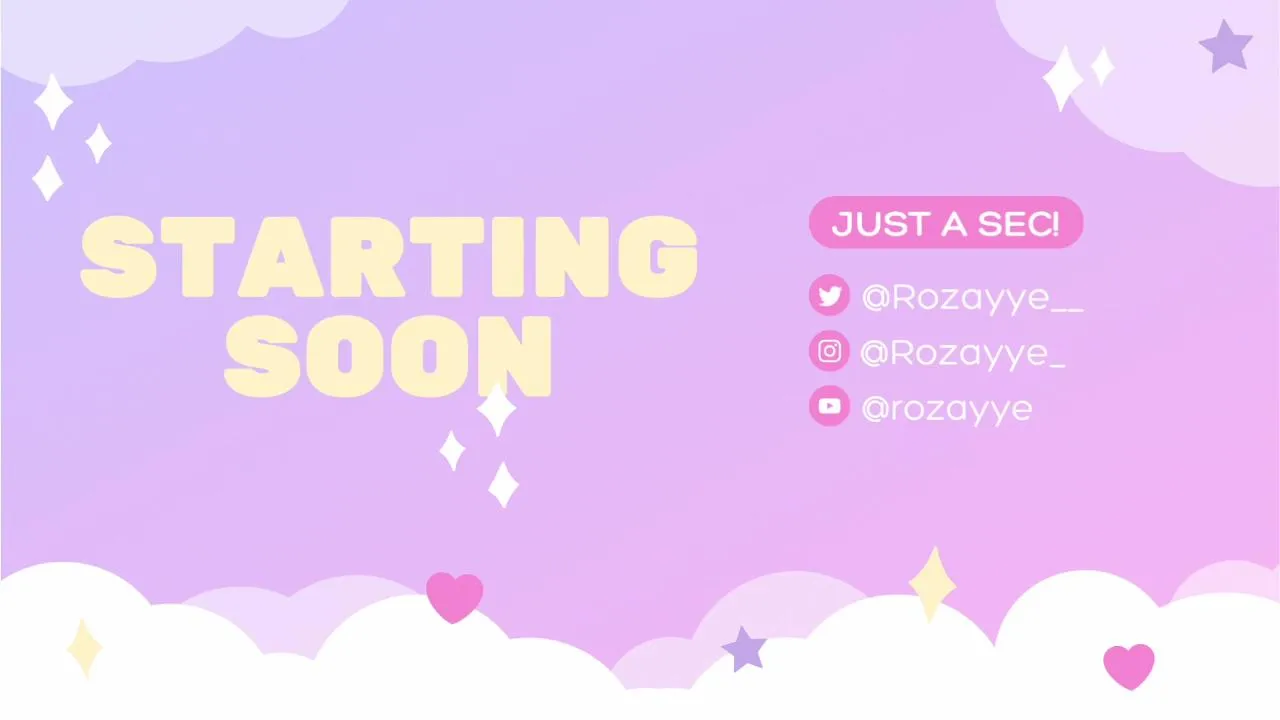 STARTING SOON

JUST A SEC!

@Rozayye__

@Rozayye_

@rozayye